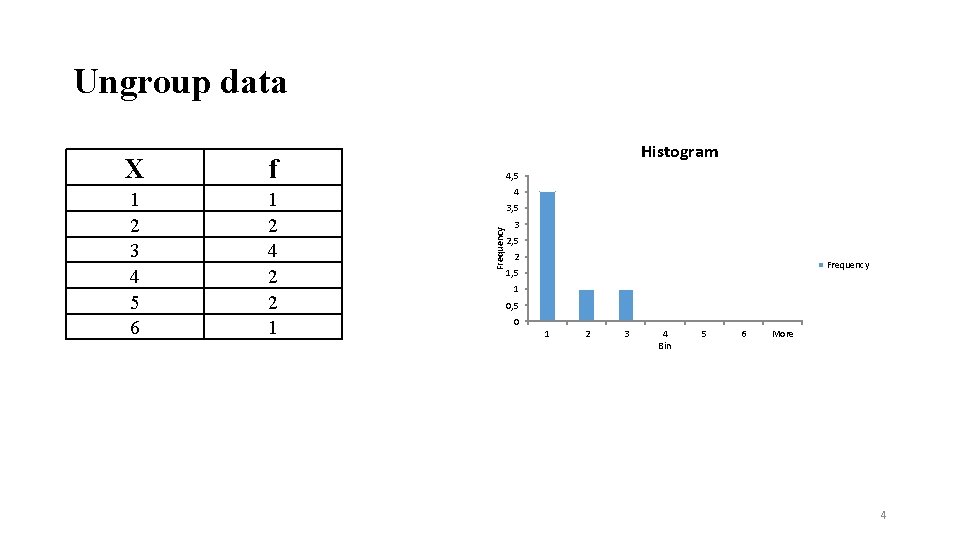 Ungroup data

| X | f |
|---|---|
| 1 | 1 |
| 2 | 2 |
| 3 | 4 |
| 4 | 2 |
| 5 | 2 |
| 6 | 1 |

Histogram

Frequency

4,5
4
3,5
3
2,5
2
1,5
1
0,5
0

1 2 3 4 5 6 More

Bin

Frequency

4